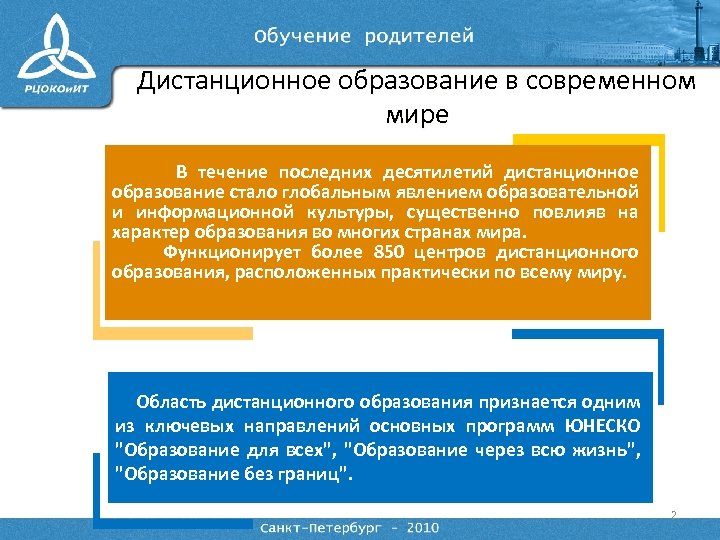 РЦОКОиИТ

Обучение родителей

Дистанционное образование в современном мире

В течение последних десятилетий дистанционное образование стало глобальным явлением образовательной и информационной культуры, существенно повлияв на характер образования во многих странах мира.

Функционирует более 850 центров дистанционного образования, расположенных практически по всему миру.

Область дистанционного образования признается одним из ключевых направлений основных программ ЮНЕСКО "Образование для всех", "Образование через всю жизнь", "Образование без границ".

2

Санкт-Петербург - 2010